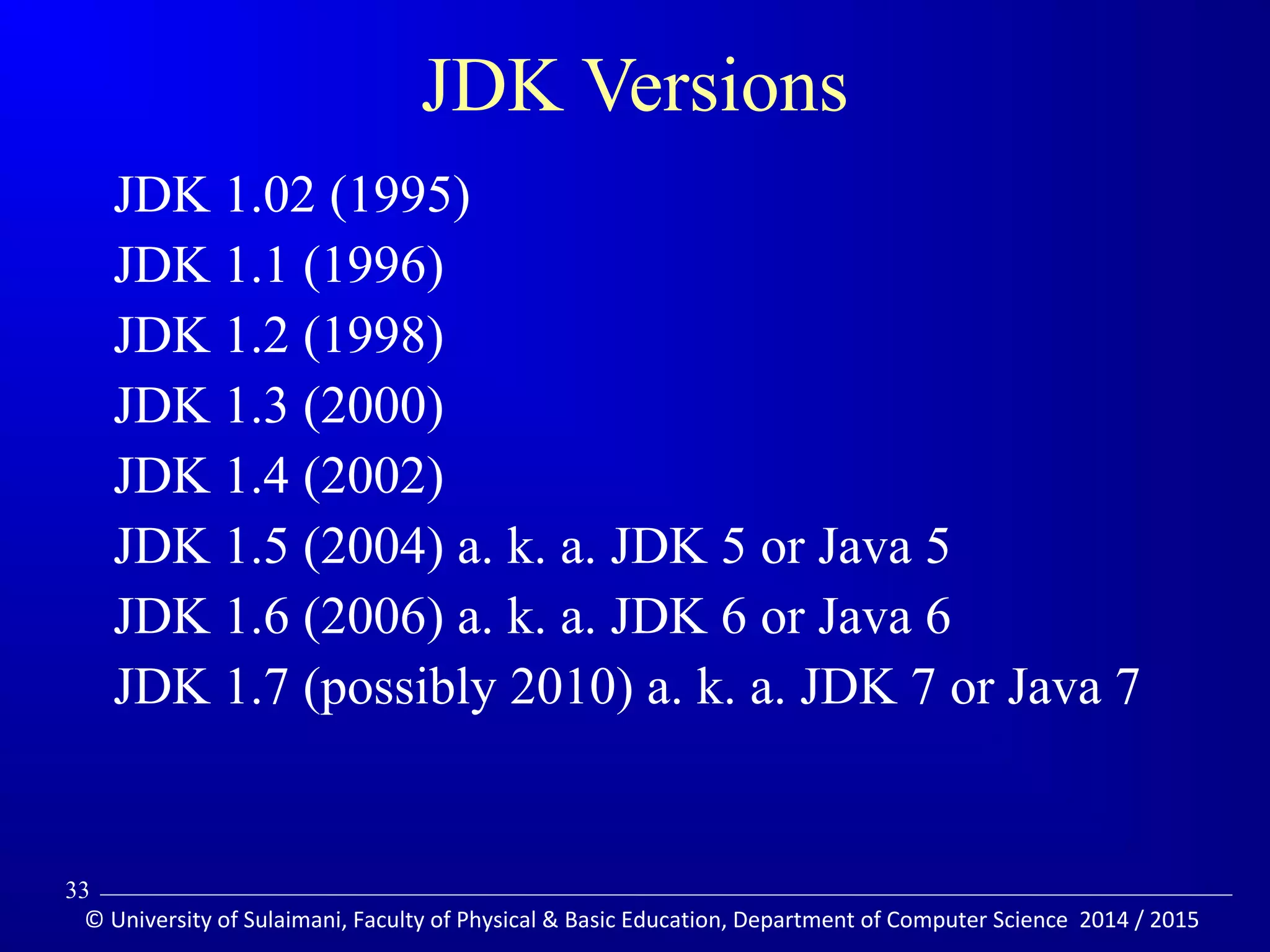 JDK Versions

JDK 1.02 (1995)
JDK 1.1 (1996)
JDK 1.2 (1998)
JDK 1.3 (2000)
JDK 1.4 (2002)
JDK 1.5 (2004) a. k. a. JDK 5 or Java 5
JDK 1.6 (2006) a. k. a. JDK 6 or Java 6
JDK 1.7 (possibly 2010) a. k. a. JDK 7 or Java 7

33

© University of Sulaimani, Faculty of Physical & Basic Education, Department of Computer Science 2014 / 2015